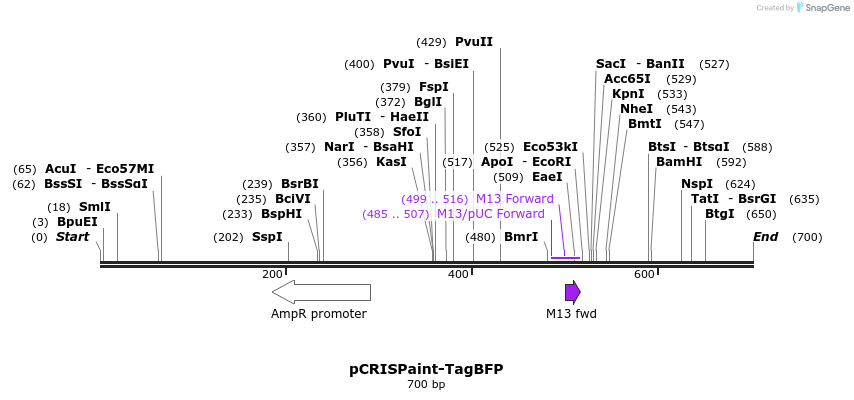 Created by SnapGene

(429) PvuII
(400) PvuI - BsiEI
(379) FspI
(372) BglI
(360) PluTI - HaeII
(358) SfoI
(357) NarI - BsaHI
(356) KasI
(65) AcuI - Eco57MI
(62) BssSI - BssSαI
(18) SmlI
(3) BpuEI
(0) Start
(239) BsrBI
(235) BciVI
(233) BspHI
(202) SspI
(525) Eco53kI
(517) ApoI - EcoRI
(509) EaeI
(499 .. 516) M13 Forward
(485 .. 507) M13/pUC Forward
(480) BmrI
SacI - BanII (527)
Acc65I (529)
KpnI (533)
NheI (543)
BmtI (547)
BtsI - BtsαI (588)
BamHI (592)
NspI (624)
TatI - BsrGI (635)
BtgI (650)
End (700)

200
400
600

AmpR promoter
M13 fwd

pCRISPaint-TagBFP
700 bp